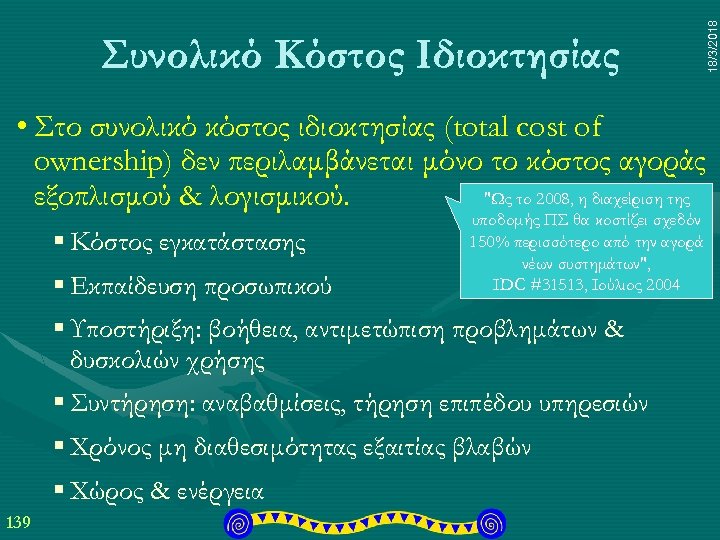 18/3/2018

Συνολικό Κόστος Ιδιοκτησίας

• Στο συνολικό κόστος ιδιοκτησίας (total cost of ownership) δεν περιλαμβάνεται μόνο το κόστος αγοράς εξοπλισμού & λογισμικού.

"Ως το 2008, η διαχείριση της υποδομής ΠΣ θα κοστίζει σχεδόν 150% περισσότερο από την αγορά νέων συστημάτων", IDC #31513, Ιούλιος 2004

▪ Κόστος εγκατάστασης

▪ Εκπαίδευση προσωπικού

▪ Υποστήριξη: βοήθεια, αντιμετώπιση προβλημάτων & δυσκολιών χρήσης

▪ Συντήρηση: αναβαθμίσεις, τήρηση επιπέδου υπηρεσιών

▪ Χρόνος μη διαθεσιμότητας εξαιτίας βλαβών

▪ Χώρος & ενέργεια

139